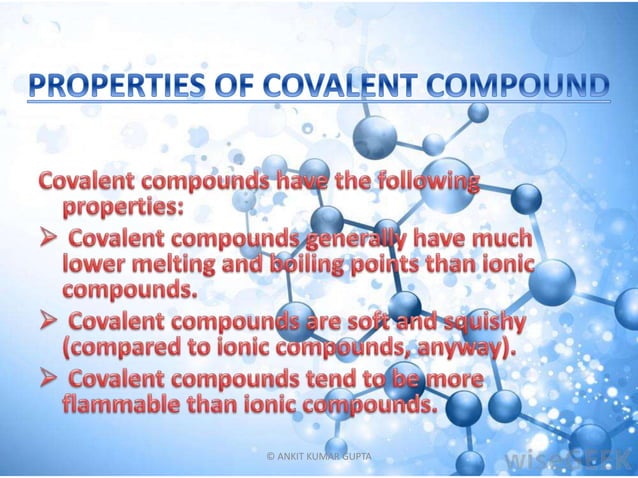 PROPERTIES OF COVALENT COMPOUND

Covalent compounds have the following properties:

➢ Covalent compounds generally have much lower melting and boiling points than ionic compounds.

➢ Covalent compounds are soft and squishy (compared to ionic compounds, anyway).

➢ Covalent compounds tend to be more flammable than ionic compounds.

© ANKIT KUMAR GUPTA

wiseGEEK